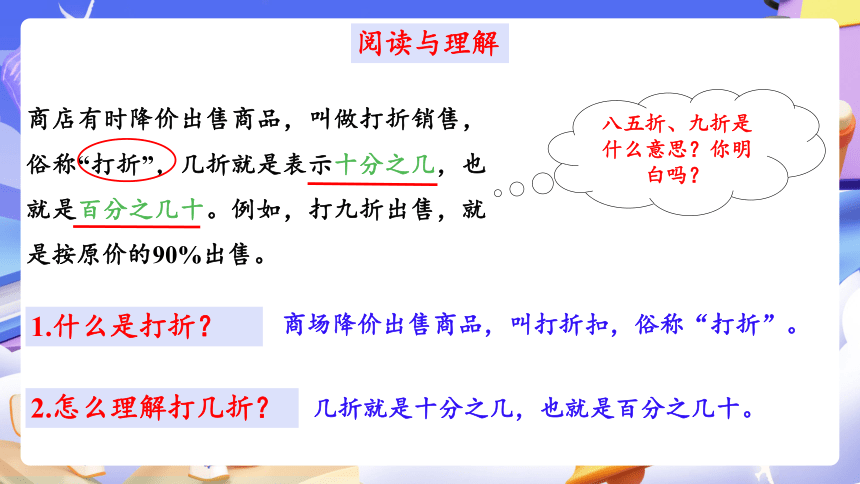 阅读与理解

商店有时降价出售商品，叫做打折销售，俗称“打折”，几折就是表示十分之几，也就是百分之几十。例如，打九折出售，就是按原价的90%出售。

八五折、九折是什么意思？你明白吗？

1.什么是打折？

商场降价出售商品，叫打折扣，俗称“打折”。

2.怎么理解打几折？

几折就是十分之几，也就是百分之几十。